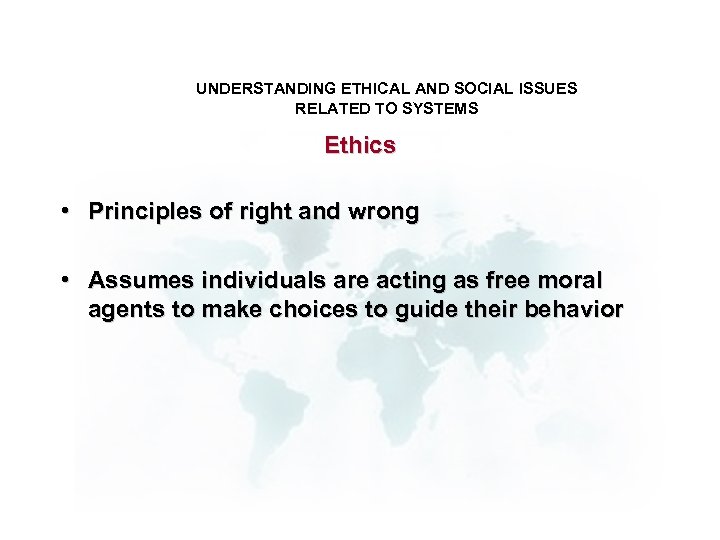 UNDERSTANDING ETHICAL AND SOCIAL ISSUES RELATED TO SYSTEMS

Ethics

• Principles of right and wrong

• Assumes individuals are acting as free moral agents to make choices to guide their behavior